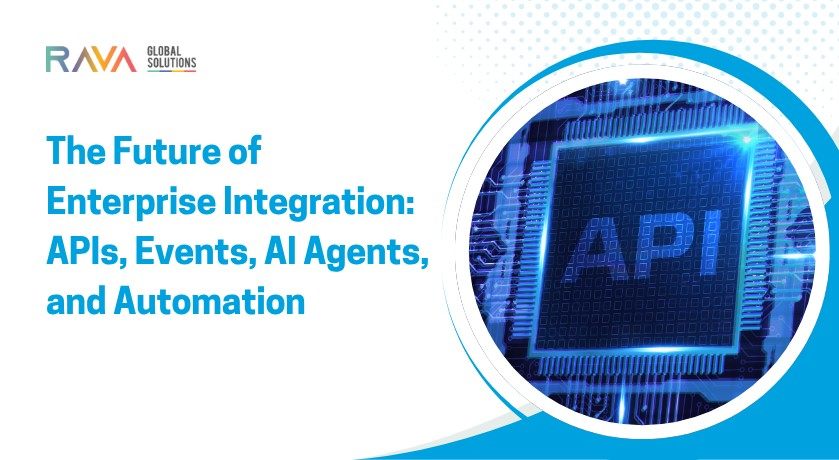 RAVA GLOBAL SOLUTIONS

The Future of Enterprise Integration: APIs, Events, AI Agents, and Automation

API